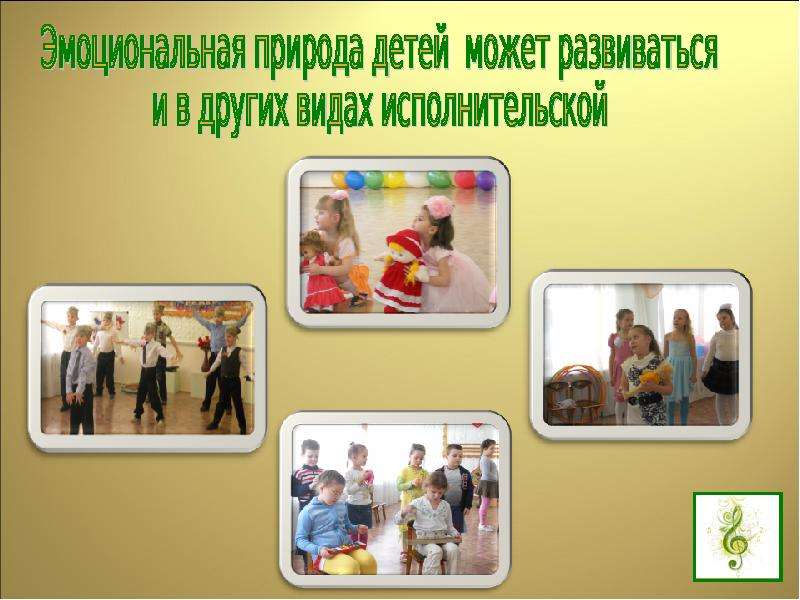 Эмоциональная природа детей может развиваться и в других видах исполнительской